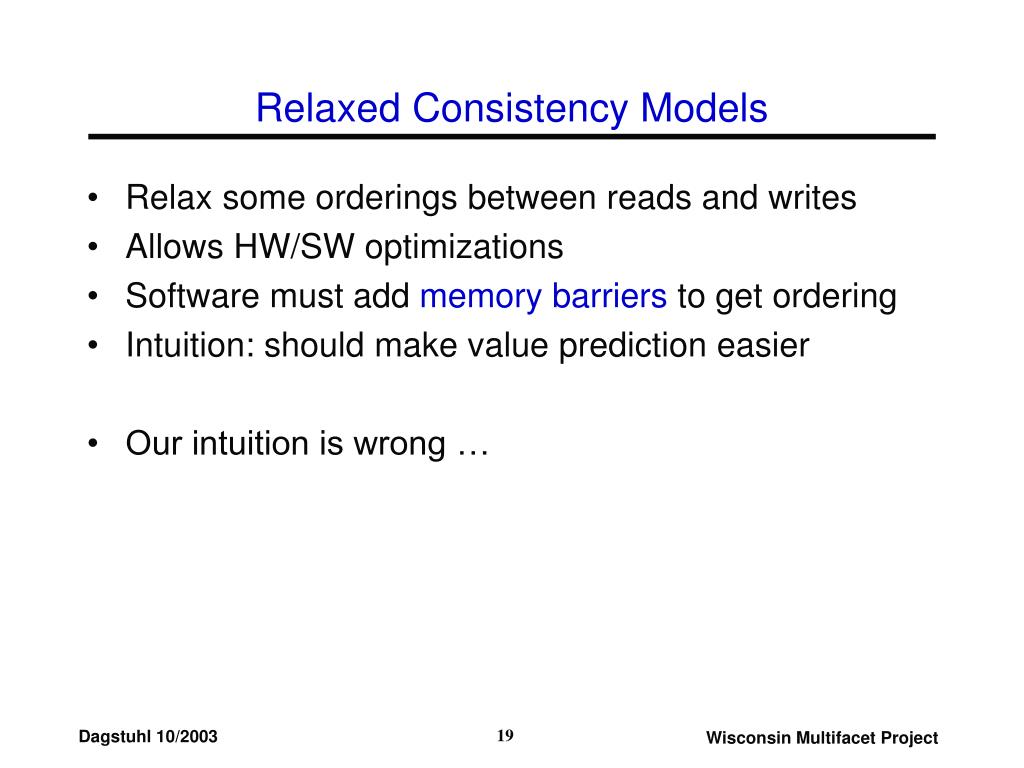 Relaxed Consistency Models

• Relax some orderings between reads and writes
• Allows HW/SW optimizations
• Software must add memory barriers to get ordering
• Intuition: should make value prediction easier

• Our intuition is wrong …

Dagstuhl 10/2003

19

Wisconsin Multifacet Project